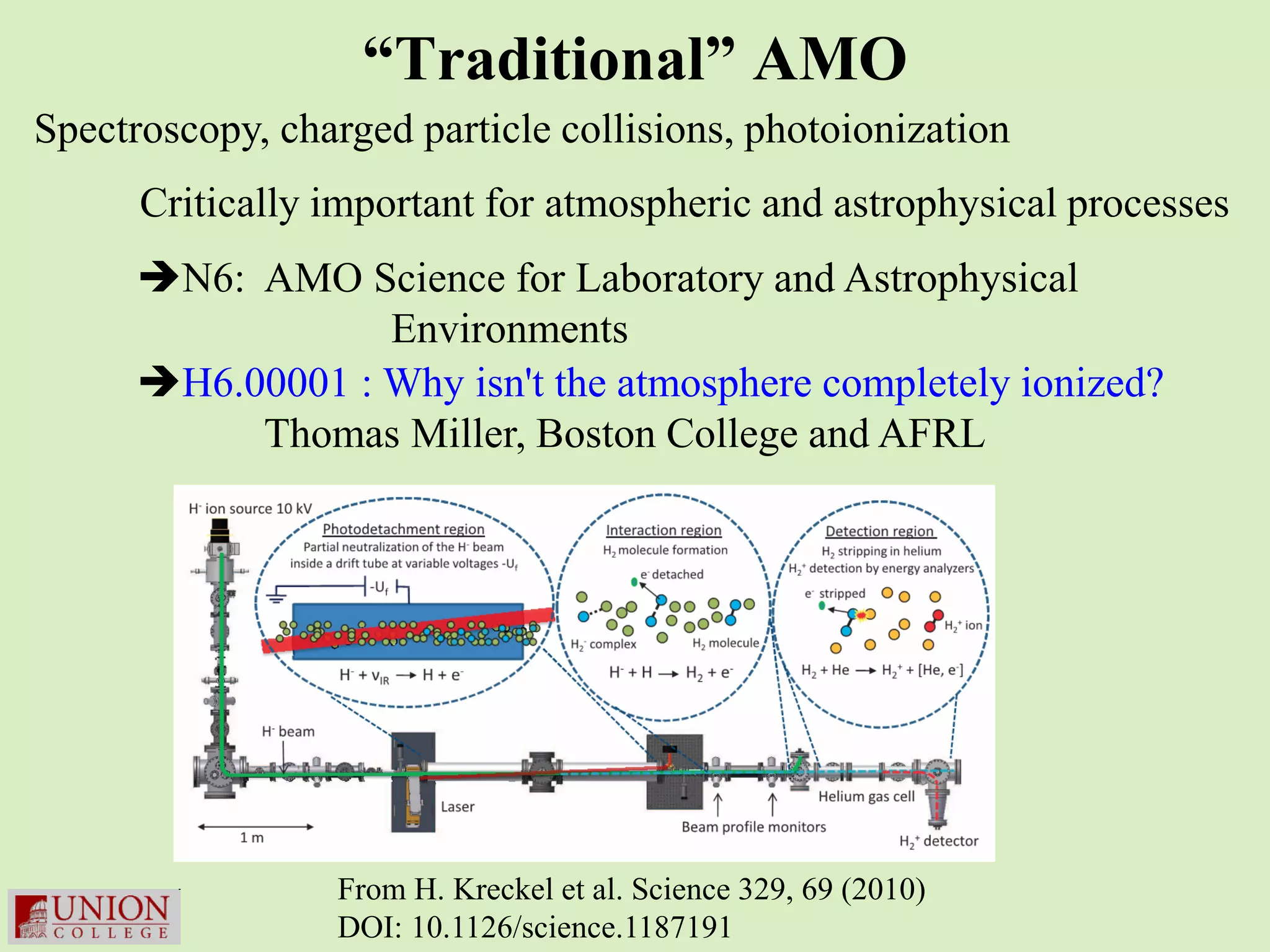 “Traditional” AMO

Spectroscopy, charged particle collisions, photoionization

Critically important for atmospheric and astrophysical processes

➔N6: AMO Science for Laboratory and Astrophysical Environments

➔H6.00001 : Why isn't the atmosphere completely ionized?
Thomas Miller, Boston College and AFRL

$H^-$ ion source 10 kV

Photodetachment region
Partial neutralization of the $H^-$ beam inside a drift tube at variable voltages $-U_f$

$-U_f$

$H^- + \nu_{IR} \rightarrow H + e^-$

Interaction region
$H_2$ molecule formation

$e^-$ detached

$H_2^-$ complex

$H_2$ molecule

$H^- + H \rightarrow H_2 + e^-$

Detection region
$H_2$ stripping in helium
$H_2^+$ detection by energy analyzers

$e^-$ stripped

$H_2^+$ ion

$H_2 + He \rightarrow H_2^+ + [He, e^-]$

$H^-$ beam

Laser

1 m

Beam profile monitors

Helium gas cell

$H_2^+$ detector

From H. Kreckel et al. Science 329, 69 (2010)
DOI: 10.1126/science.1187191

UNION COLLEGE